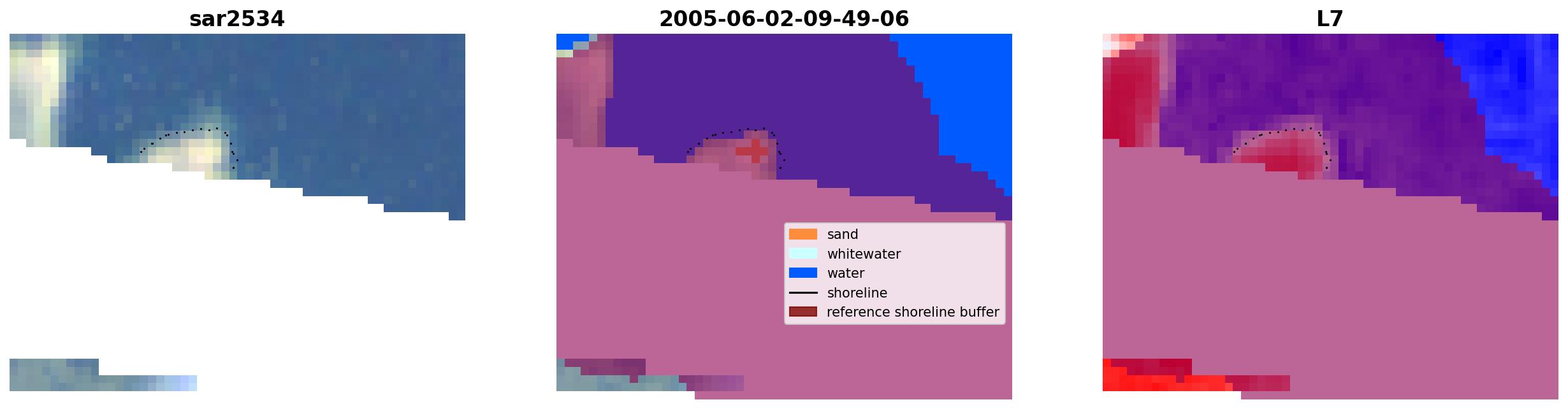 sar2534

2005-06-02-09-49-06

sand
whitewater
water
shoreline
reference shoreline buffer

L7